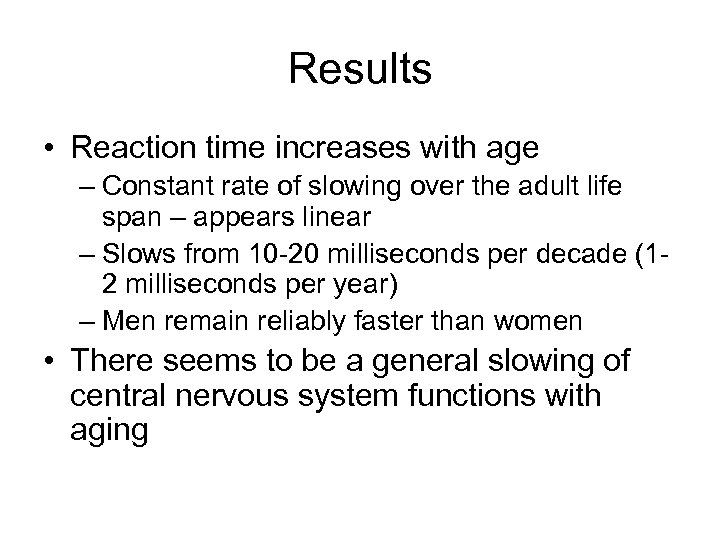 Results

• Reaction time increases with age
– Constant rate of slowing over the adult life span – appears linear
– Slows from 10-20 milliseconds per decade (1-2 milliseconds per year)
– Men remain reliably faster than women
• There seems to be a general slowing of central nervous system functions with aging